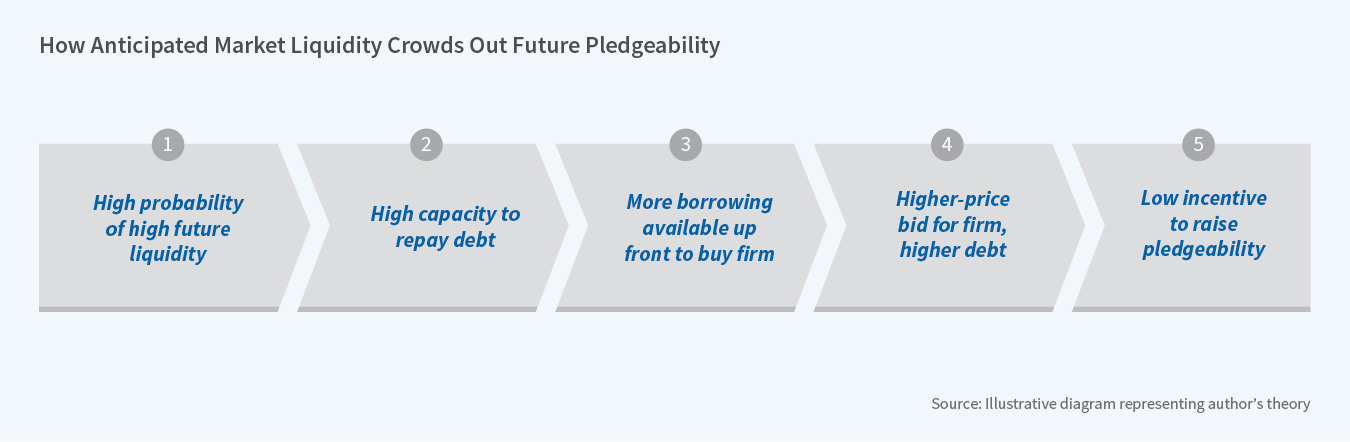 How Anticipated Market Liquidity Crowds Out Future Pledgeability

1

High probability of high future liquidity

2

High capacity to repay debt

3

More borrowing available up front to buy firm

4

Higher-price bid for firm, higher debt

5

Low incentive to raise pledgeability

Source: Illustrative diagram representing author's theory